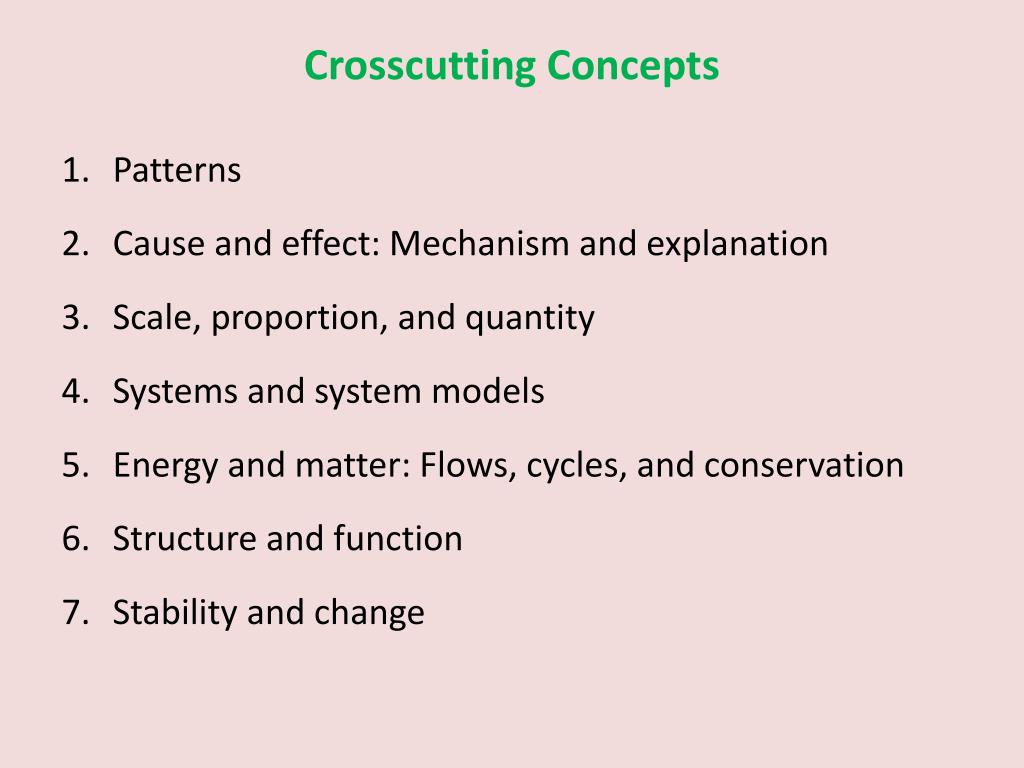 Crosscutting Concepts

1. Patterns
2. Cause and effect: Mechanism and explanation
3. Scale, proportion, and quantity
4. Systems and system models
5. Energy and matter: Flows, cycles, and conservation
6. Structure and function
7. Stability and change